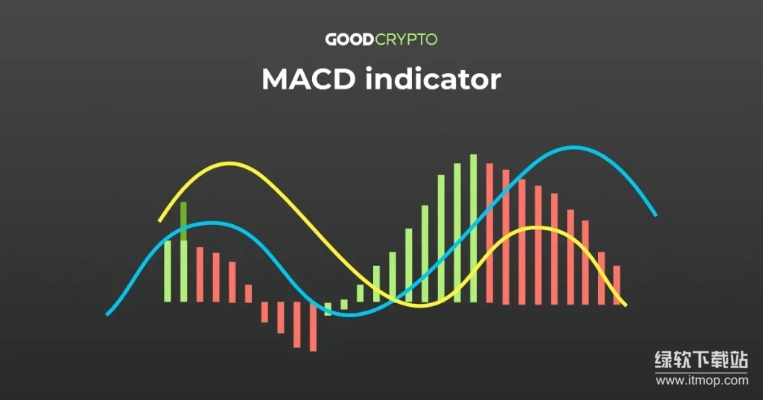 GOODCRYPTO

MACD indicator

绿软下载站
www.itmop.com